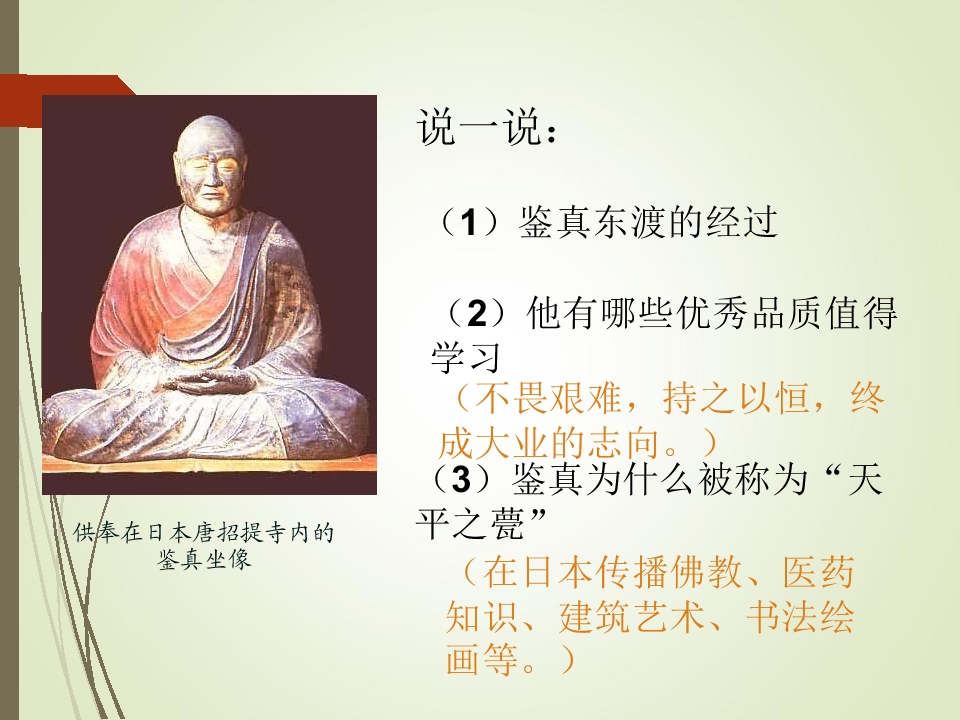 供奉在日本唐招提寺内的鉴真坐像

说一说：

（1）鉴真东渡的经过

（2）他有哪些优秀品质值得学习

（不畏艰难，持之以恒，终成大业的志向。）

（3）鉴真为什么被称为“天平之甍”

（在日本传播佛教、医药知识、建筑艺术、书法绘画等。）